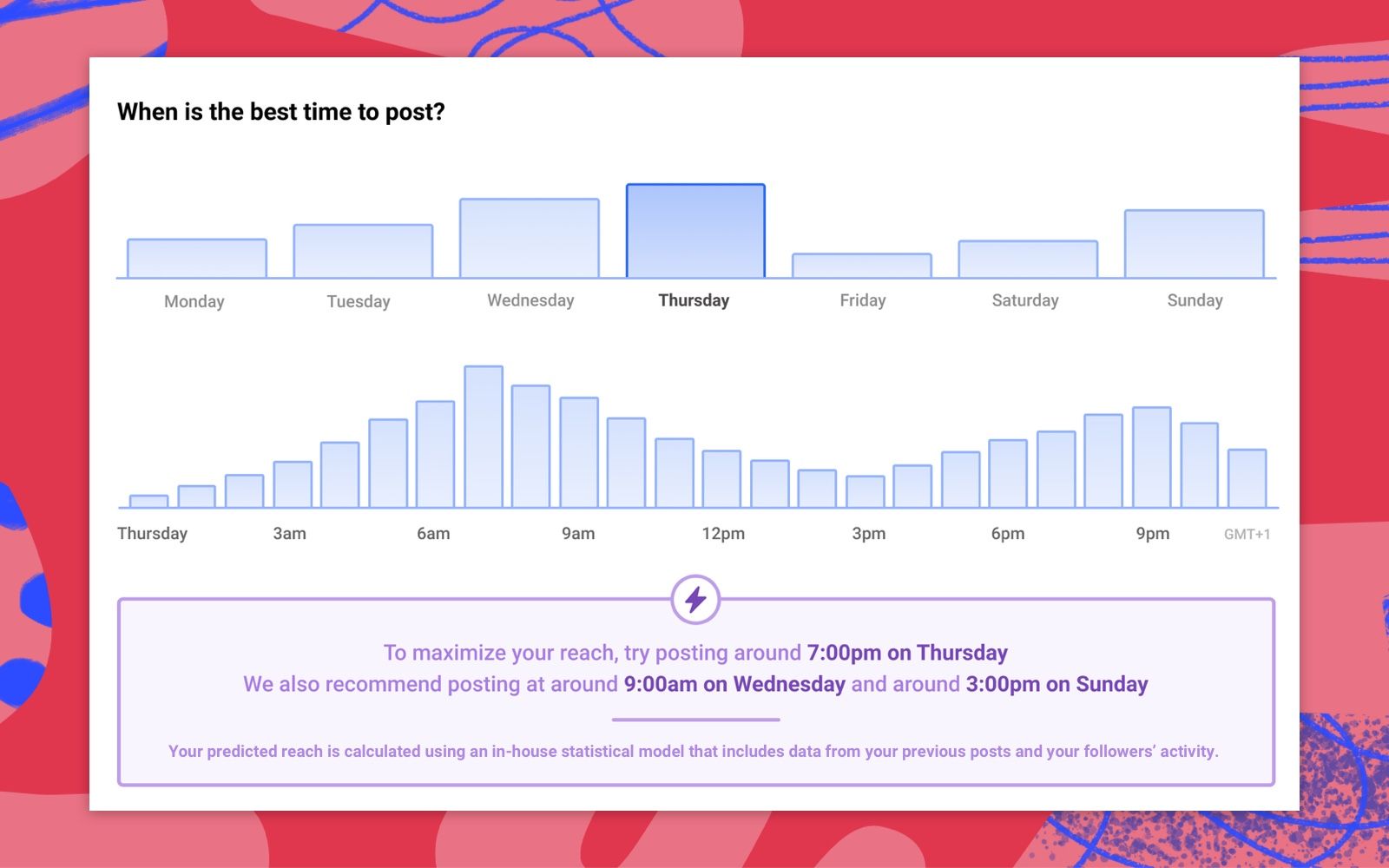 When is the best time to post?

Monday Tuesday Wednesday Thursday Friday Saturday Sunday

Thursday 3am 6am 9am 12pm 3pm 6pm 9pm GMT+1

To maximize your reach, try posting around 7:00pm on Thursday
We also recommend posting at around 9:00am on Wednesday and around 3:00pm on Sunday

Your predicted reach is calculated using an in-house statistical model that includes data from your previous posts and your followers' activity.